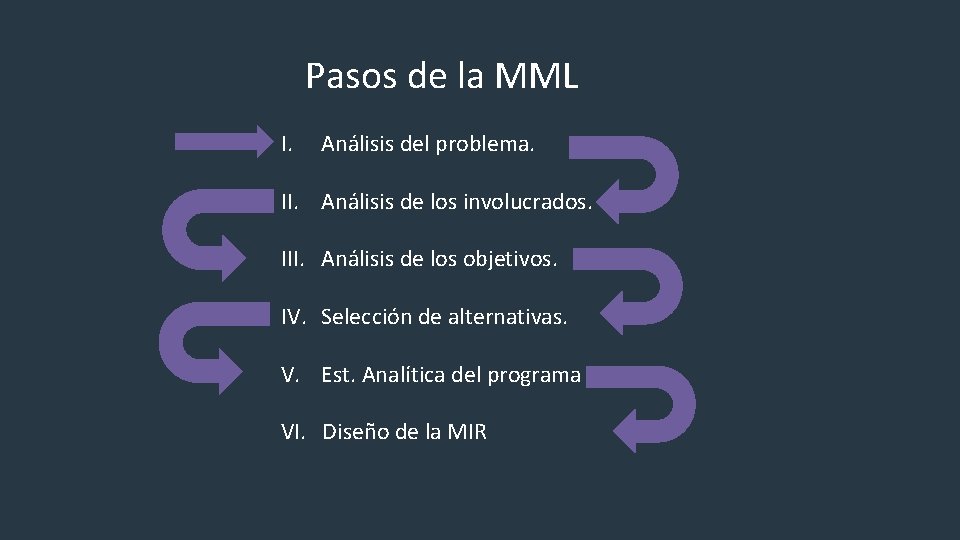 Pasos de la MML

I. Análisis del problema.

II. Análisis de los involucrados.

III. Análisis de los objetivos.

IV. Selección de alternativas.

V. Est. Analítica del programa

VI. Diseño de la MIR